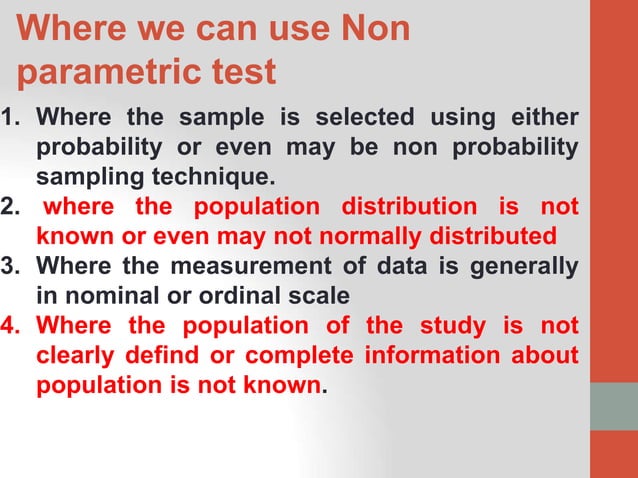 Where we can use Non parametric test

1. Where the sample is selected using either probability or even may be non probability sampling technique.
2. where the population distribution is not known or even may not normally distributed
3. Where the measurement of data is generally in nominal or ordinal scale
4. Where the population of the study is not clearly defind or complete information about population is not known.